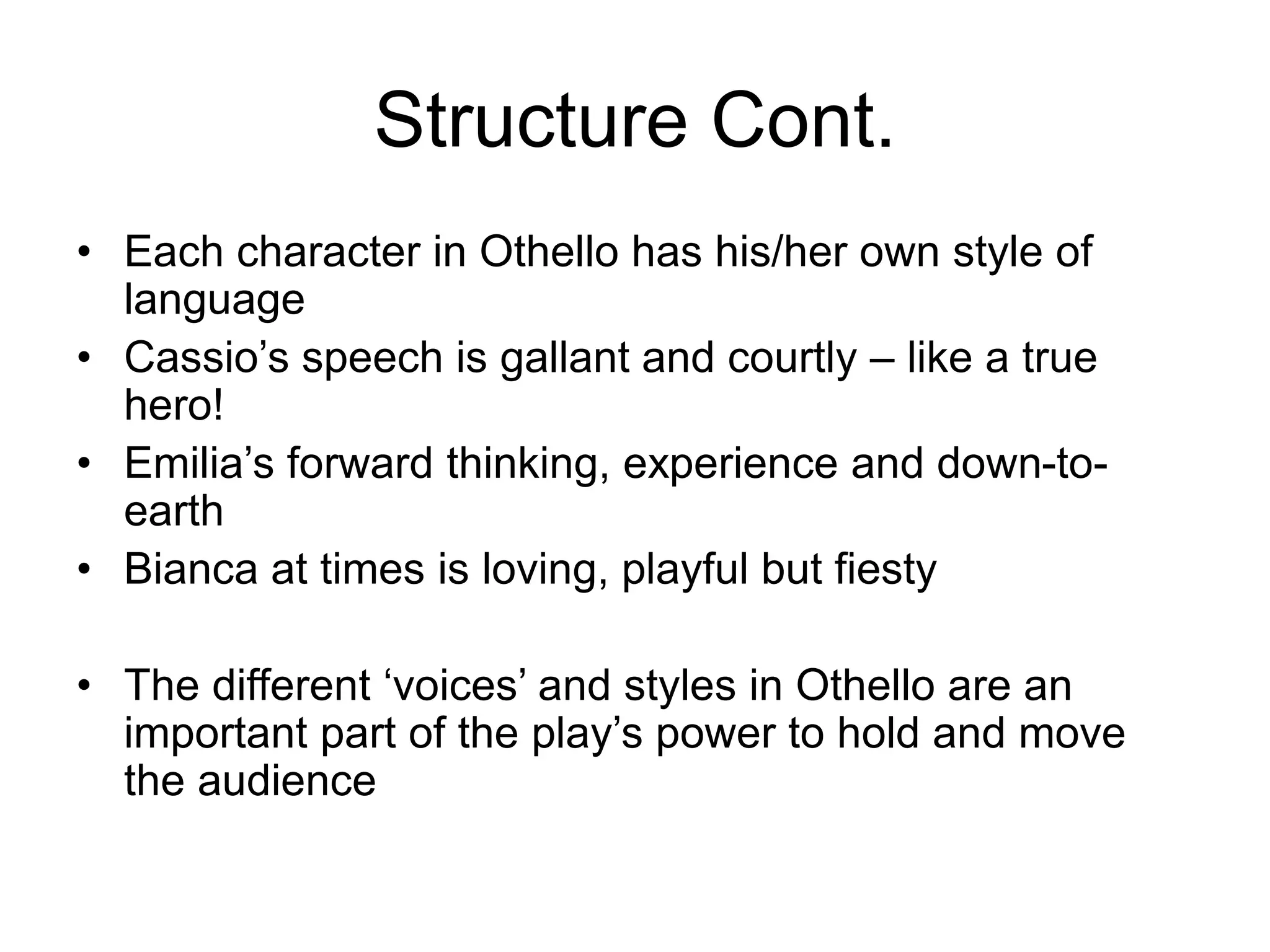 Structure Cont.

• Each character in Othello has his/her own style of language
• Cassio’s speech is gallant and courtly – like a true hero!
• Emilia’s forward thinking, experience and down-to-earth
• Bianca at times is loving, playful but fiesty

• The different ‘voices’ and styles in Othello are an important part of the play’s power to hold and move the audience